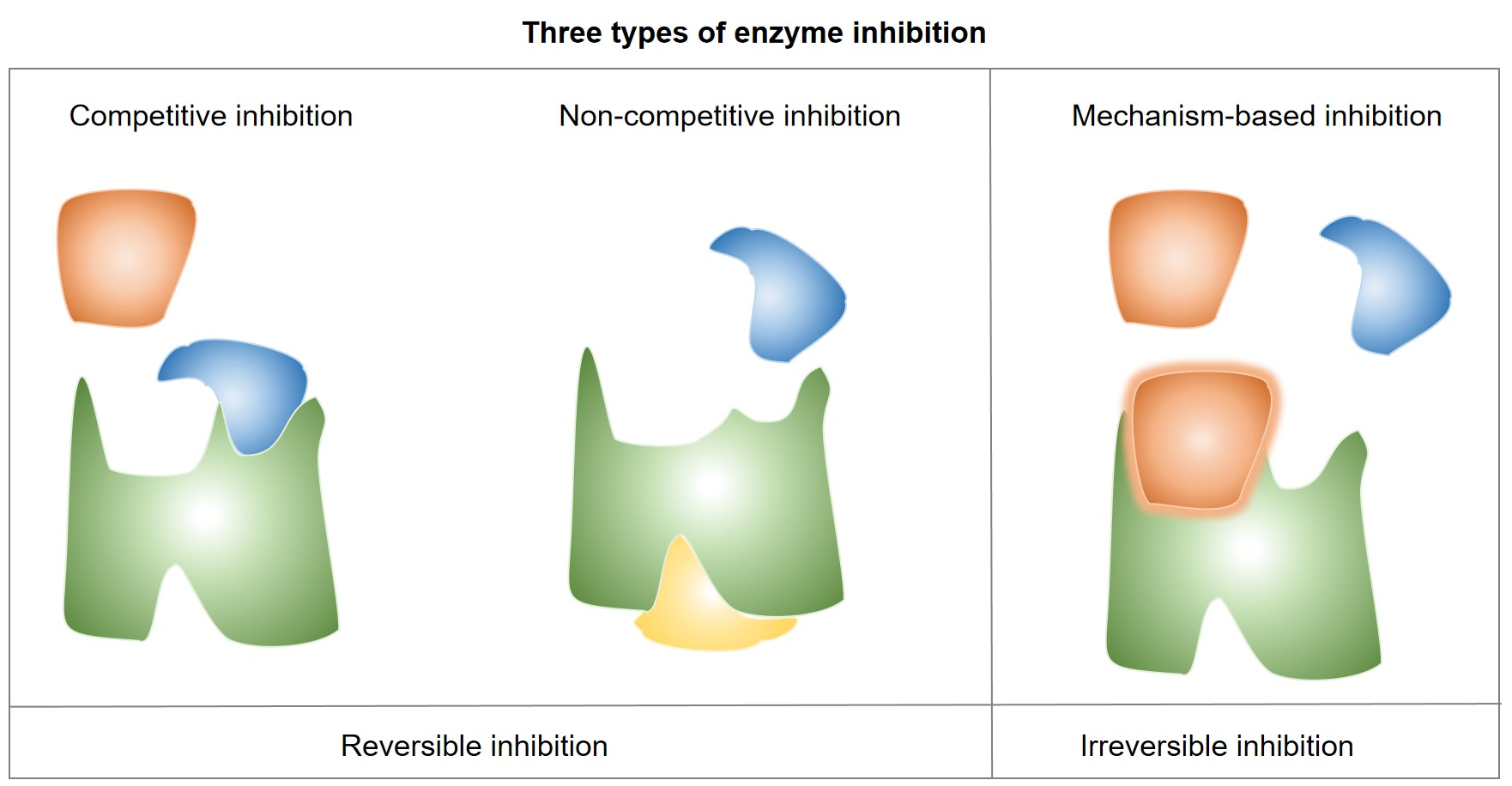 Three types of enzyme inhibition

Competitive inhibition

Non-competitive inhibition

Mechanism-based inhibition

Reversible inhibition

Irreversible inhibition